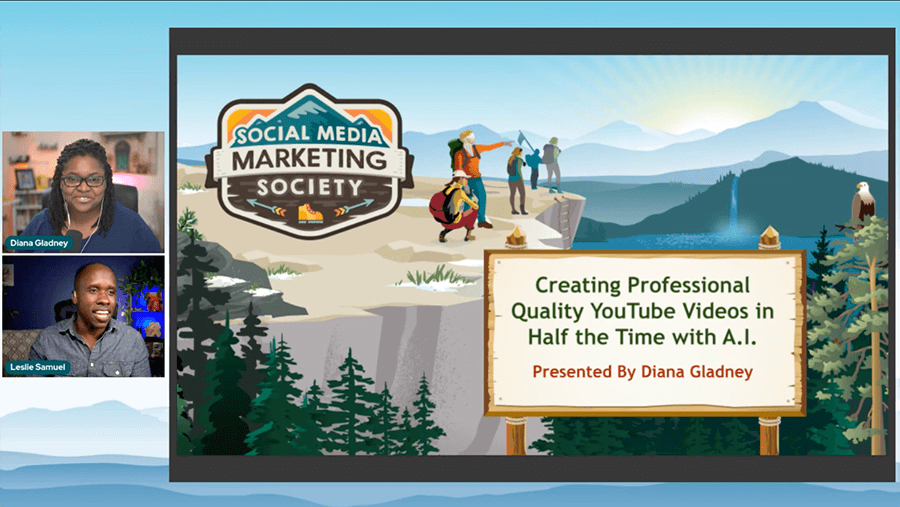 Diana Gladney

Leslie Samuel

SOCIAL MEDIA MARKETING SOCIETY

Creating Professional Quality YouTube Videos in Half the Time with A.I.

Presented By Diana Gladney